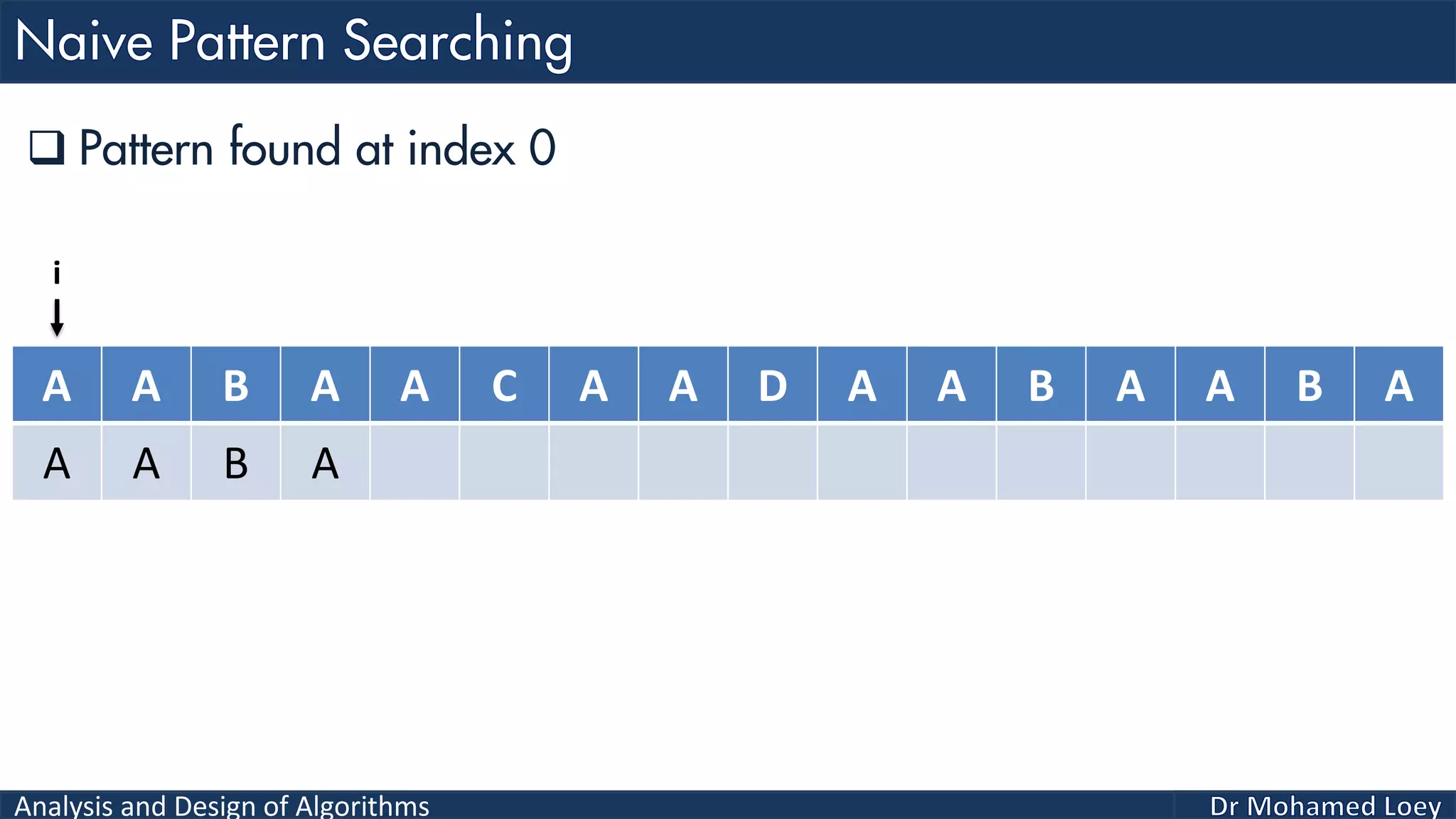 Naive Pattern Searching

❑ Pattern found at index 0

i

| A | A | B | A | A | C | A | A | D | A | A | B | A | A | B | A |
|---|---|---|---|---|---|---|---|---|---|---|---|---|---|---|---|
| A | A | B | A | | | | | | | | | | | | |

Analysis and Design of Algorithms

Dr Mohamed Loey